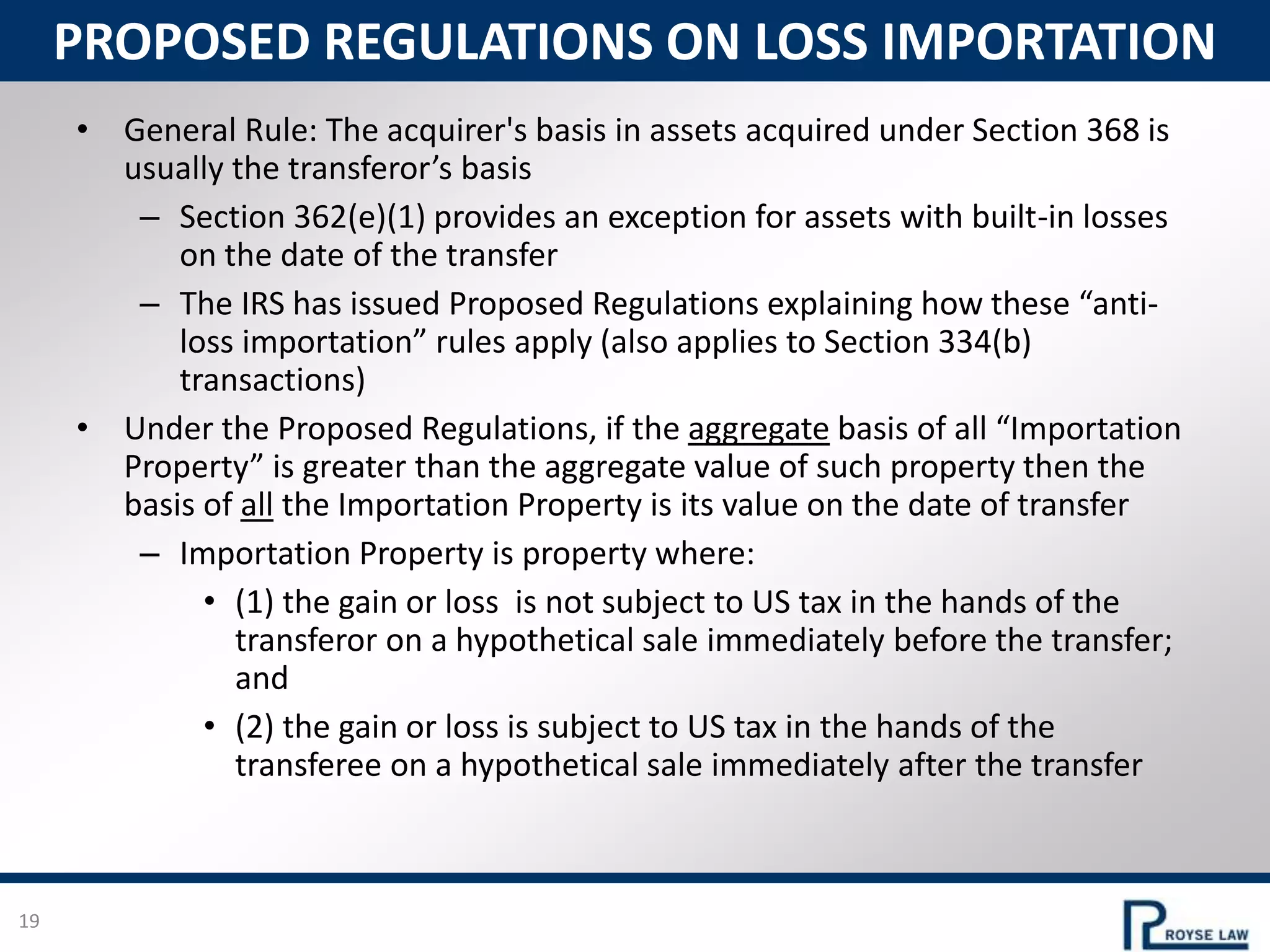 PROPOSED REGULATIONS ON LOSS IMPORTATION

• General Rule: The acquirer's basis in assets acquired under Section 368 is usually the transferor’s basis

– Section 362(e)(1) provides an exception for assets with built-in losses on the date of the transfer

– The IRS has issued Proposed Regulations explaining how these “anti-loss importation” rules apply (also applies to Section 334(b) transactions)

• Under the Proposed Regulations, if the aggregate basis of all “Importation Property” is greater than the aggregate value of such property then the basis of all the Importation Property is its value on the date of transfer

– Importation Property is property where:

• (1) the gain or loss is not subject to US tax in the hands of the transferor on a hypothetical sale immediately before the transfer; and

• (2) the gain or loss is subject to US tax in the hands of the transferee on a hypothetical sale immediately after the transfer

19

ROYSE LAW